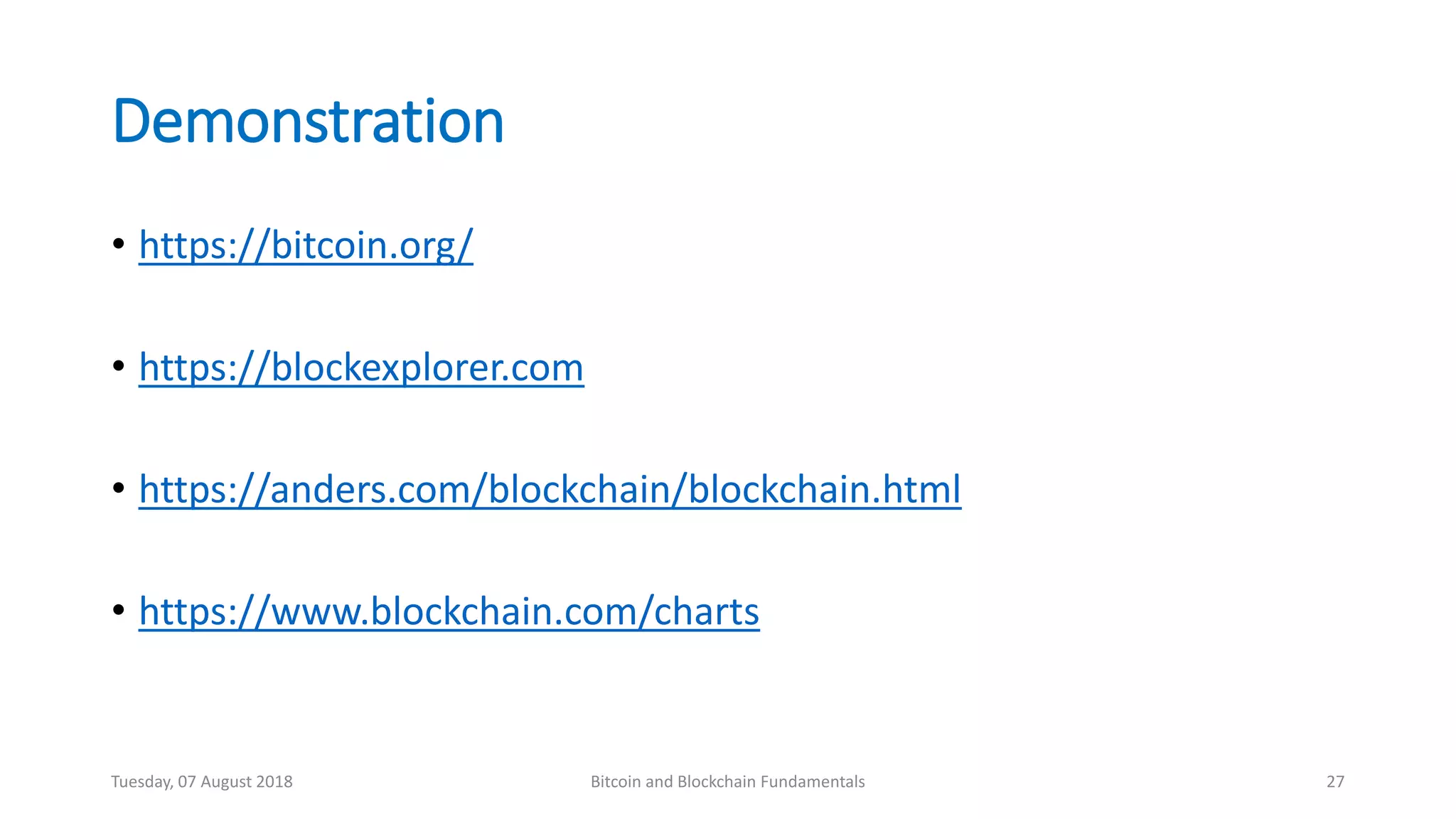 Demonstration

• https://bitcoin.org/

• https://blockexplorer.com

• https://anders.com/blockchain/blockchain.html

• https://www.blockchain.com/charts

Tuesday, 07 August 2018

Bitcoin and Blockchain Fundamentals

27